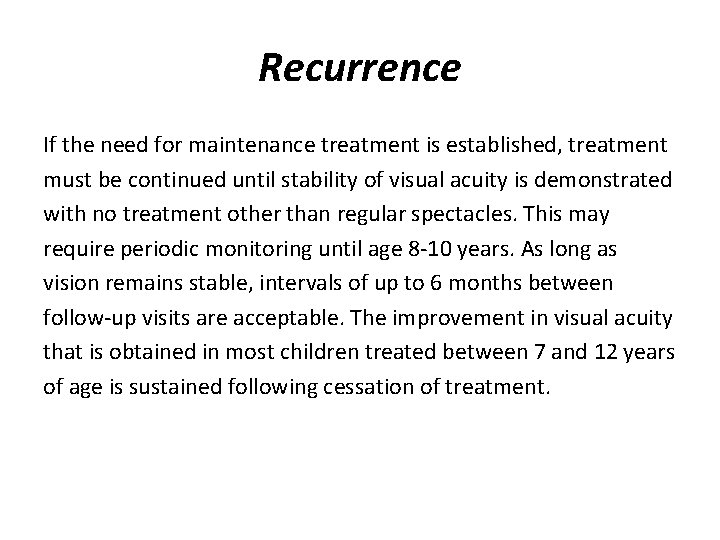 Recurrence

If the need for maintenance treatment is established, treatment must be continued until stability of visual acuity is demonstrated with no treatment other than regular spectacles. This may require periodic monitoring until age 8-10 years. As long as vision remains stable, intervals of up to 6 months between follow-up visits are acceptable. The improvement in visual acuity that is obtained in most children treated between 7 and 12 years of age is sustained following cessation of treatment.